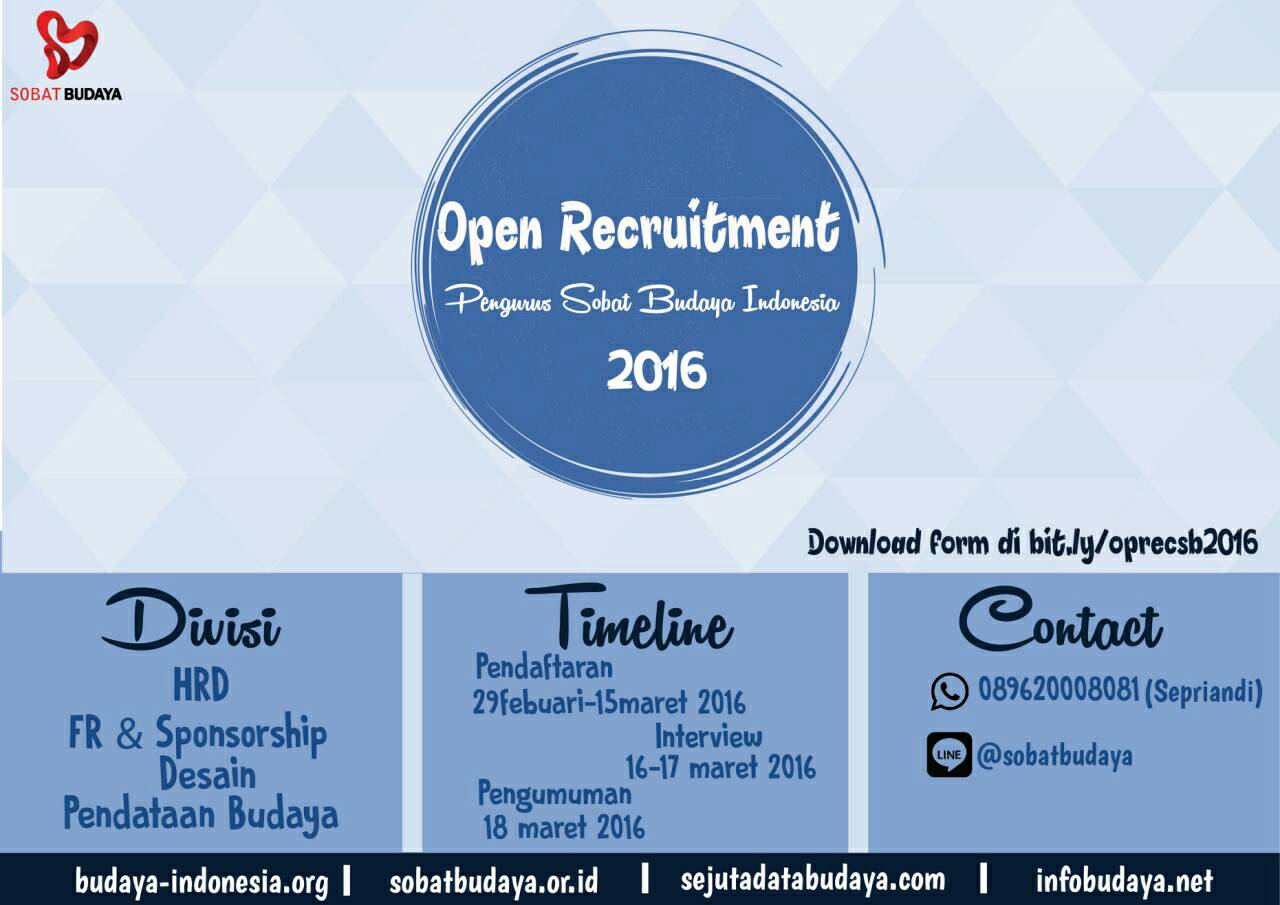 SOBAT BUDAYA

Open Recruitment

Pengurus Sobat Budaya Indonesia

2016

Download form di bit.ly/oprecsb2016

Divisi

HRD
FR & Sponsorship
Desain
Pendataan Budaya

Timeline

Pendaftaran
29febuari-15maret 2016
Interview
16-17 maret 2016
Pengumuman
18 maret 2016

Contact

089620008081 (Sepriandi)

LINE @sobatbudaya

budaya-indonesia.org | sobatbudaya.or.id | sejutadatabudaya.com | infobudaya.net